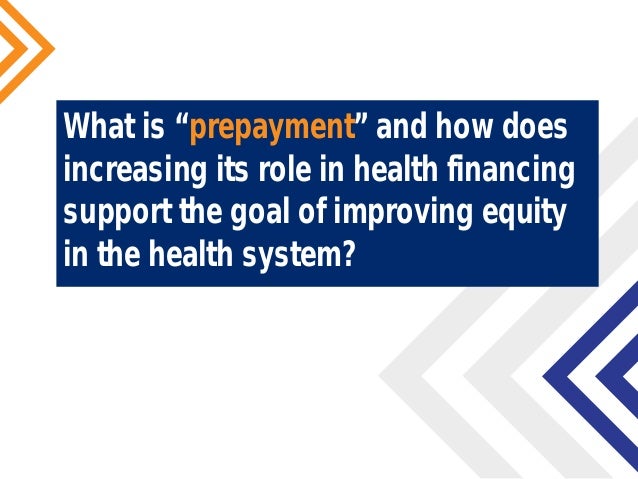 What is “prepayment” and how does increasing its role in health financing support the goal of improving equity in the health system?